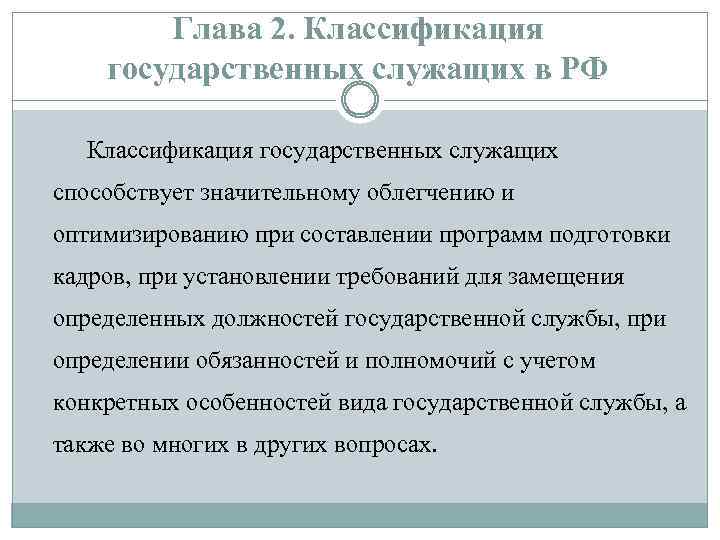 Глава 2. Классификация государственных служащих в РФ

Классификация государственных служащих способствует значительному облегчению и оптимизированию при составлении программ подготовки кадров, при установлении требований для замещения определенных должностей государственной службы, при определении обязанностей и полномочий с учетом конкретных особенностей вида государственной службы, а также во многих в других вопросах.